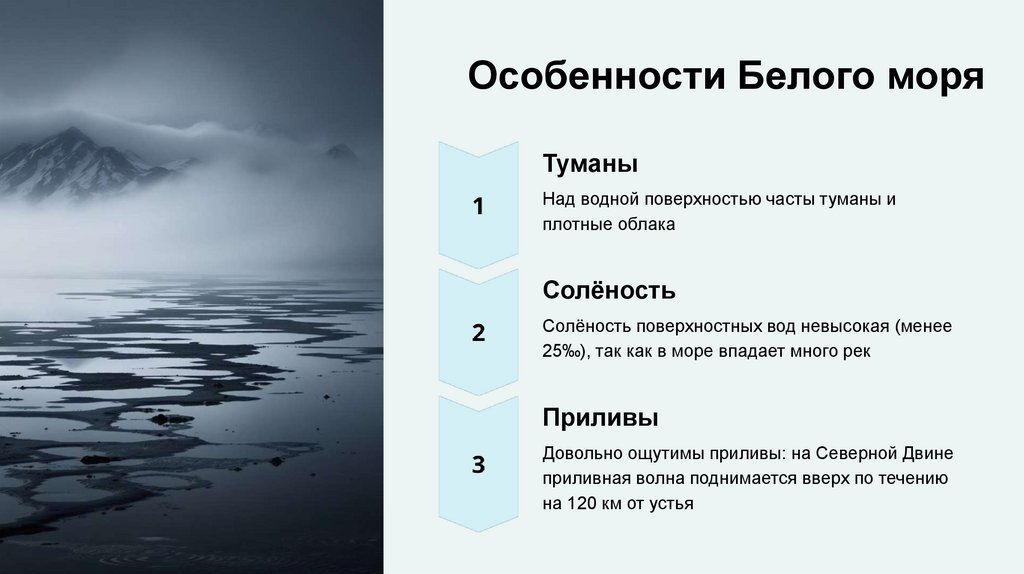 Особенности Белого моря

1

Туманы

Над водной поверхностью часты туманы и плотные облака

2

Солёность

Солёность поверхностных вод невысокая (менее 25‰), так как в море впадает много рек

3

Приливы

Довольно ощутимы приливы: на Северной Двине приливная волна поднимается вверх по течению на 120 км от устья